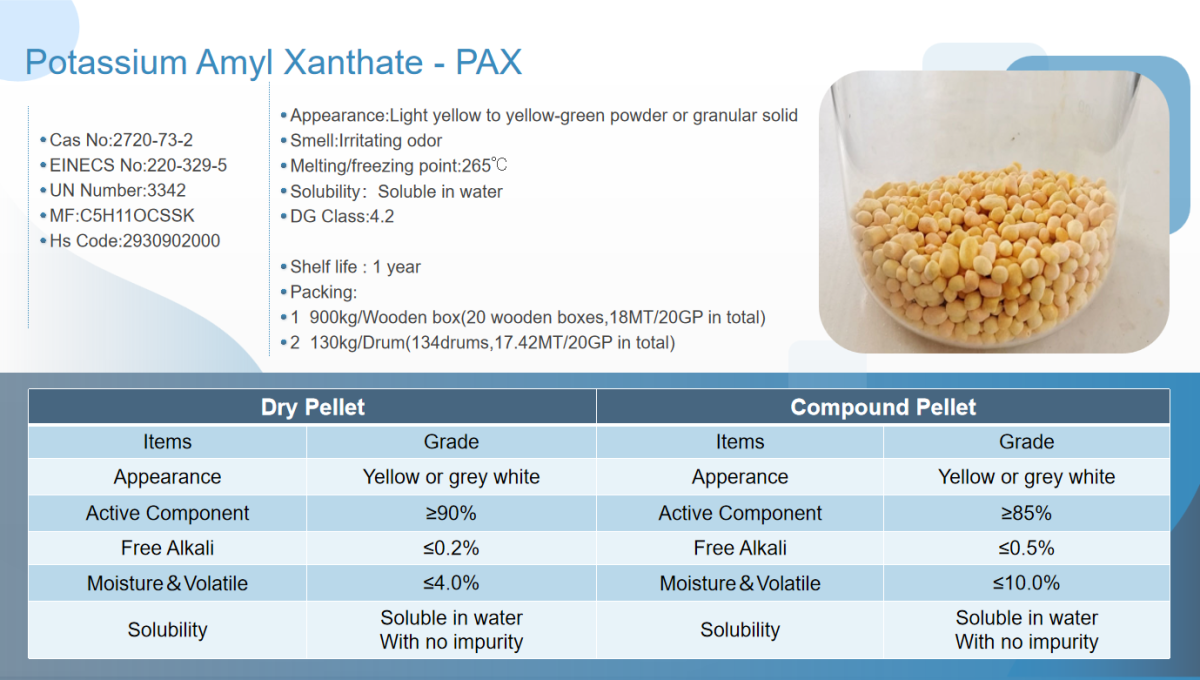 Potassium Amyl Xanthate - PAX

• Cas No:2720-73-2
• EINECS No:220-329-5
• UN Number:3342
• MF:C5H11OCSSK
• Hs Code:2930902000

• Appearance:Light yellow to yellow-green powder or granular solid
• Smell:Irritating odor
• Melting/freezing point:265℃
• Solubility: Soluble in water
• DG Class:4.2

• Shelf life : 1 year
• Packing:
• 1 900kg/Wooden box(20 wooden boxes,18MT/20GP in total)
• 2 130kg/Drum(134drums,17.42MT/20GP in total)

| Dry Pellet | | Compound Pellet | |
|---|---|---|---|
| Items | Grade | Items | Grade |
| Appearance | Yellow or grey white | Apperance | Yellow or grey white |
| Active Component | ≥90% | Active Component | ≥85% |
| Free Alkali | ≤0.2% | Free Alkali | ≤0.5% |
| Moisture＆Volatile | ≤4.0% | Moisture＆Volatile | ≤10.0% |
| Solubility | Soluble in water With no impurity | Solubility | Soluble in water With no impurity |